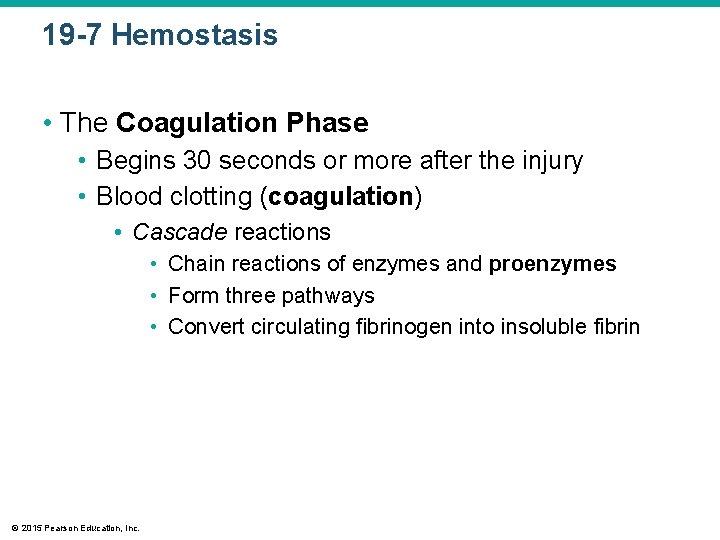 19-7 Hemostasis

• The Coagulation Phase
  • Begins 30 seconds or more after the injury
  • Blood clotting (coagulation)
    • Cascade reactions
      • Chain reactions of enzymes and proenzymes
      • Form three pathways
      • Convert circulating fibrinogen into insoluble fibrin

© 2015 Pearson Education, Inc.